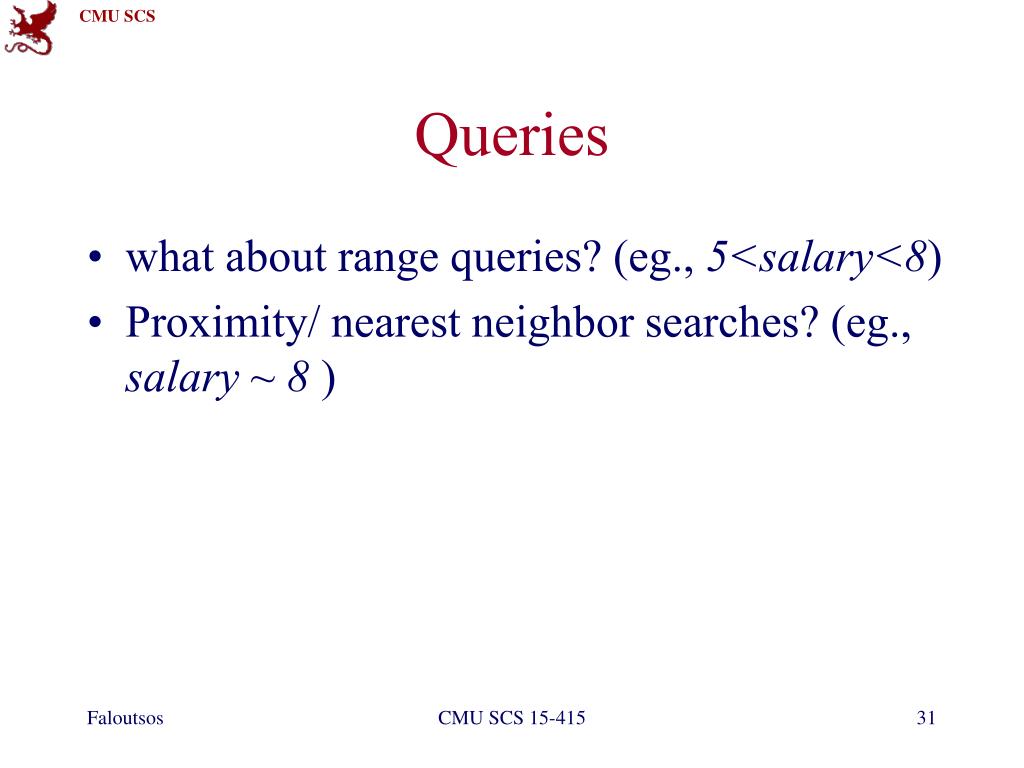 CMU SCS

Queries

• what about range queries? (eg., $5<salary<8$)
• Proximity/ nearest neighbor searches? (eg., $salary \sim 8$ )

Faloutsos

CMU SCS 15-415

31